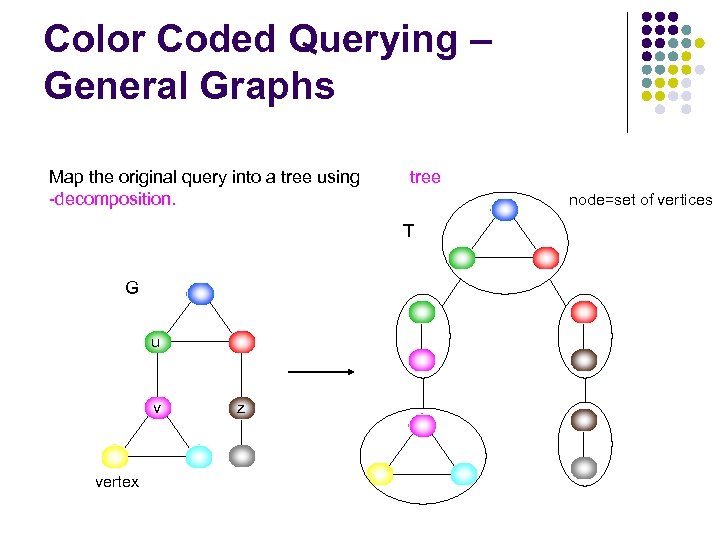 Color Coded Querying – General Graphs

Map the original query into a tree using tree -decomposition.

node=set of vertices

T

G

u

v

z

vertex